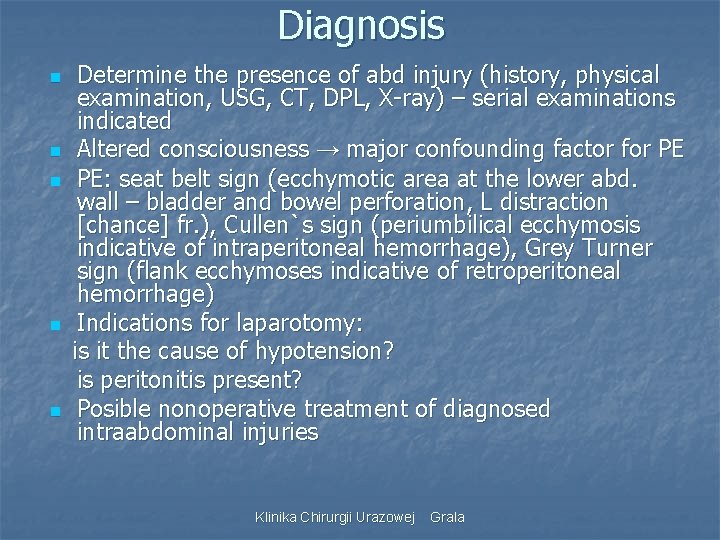 Diagnosis

- Determine the presence of abd injury (history, physical examination, USG, CT, DPL, X-ray) – serial examinations indicated
- Altered consciousness → major confounding factor for PE
- PE: seat belt sign (ecchymotic area at the lower abd. wall – bladder and bowel perforation, L distraction [chance] fr.), Cullen`s sign (periumbilical ecchymosis indicative of intraperitoneal hemorrhage), Grey Turner sign (flank ecchymoses indicative of retroperitoneal hemorrhage)
- Indications for laparotomy:
is it the cause of hypotension?
is peritonitis present?
- Posible nonoperative treatment of diagnosed intraabdominal injuries

Klinika Chirurgii Urazowej Grala